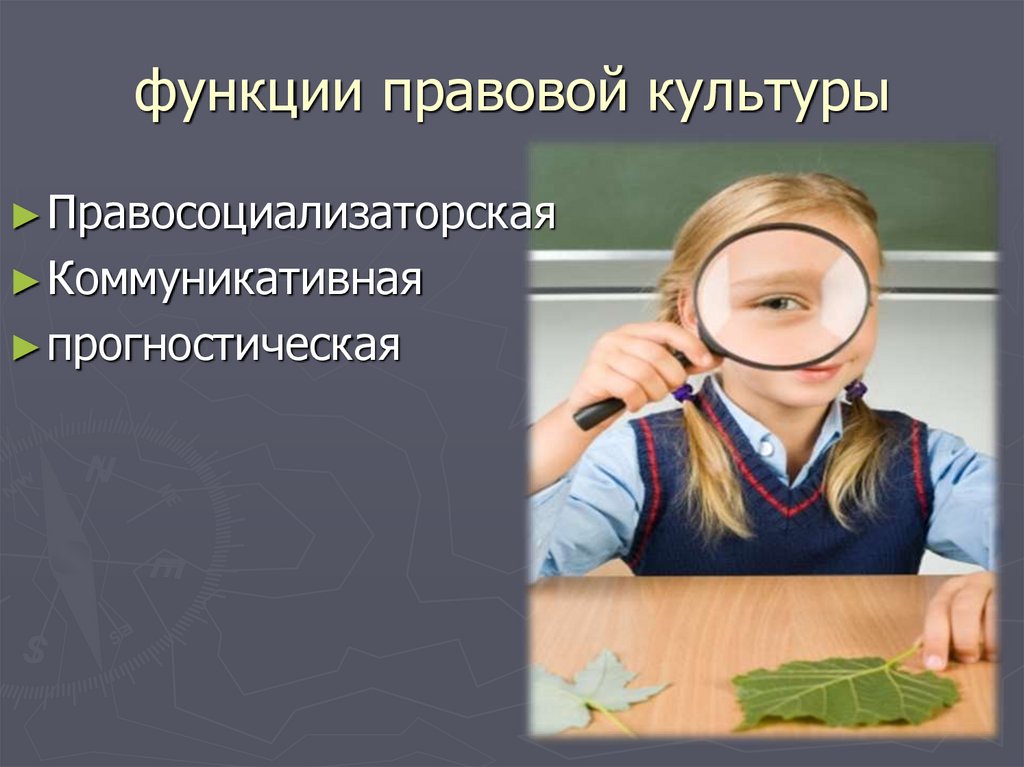 функции правовой культуры

► Правосоциализаторская
► Коммуникативная
► прогностическая